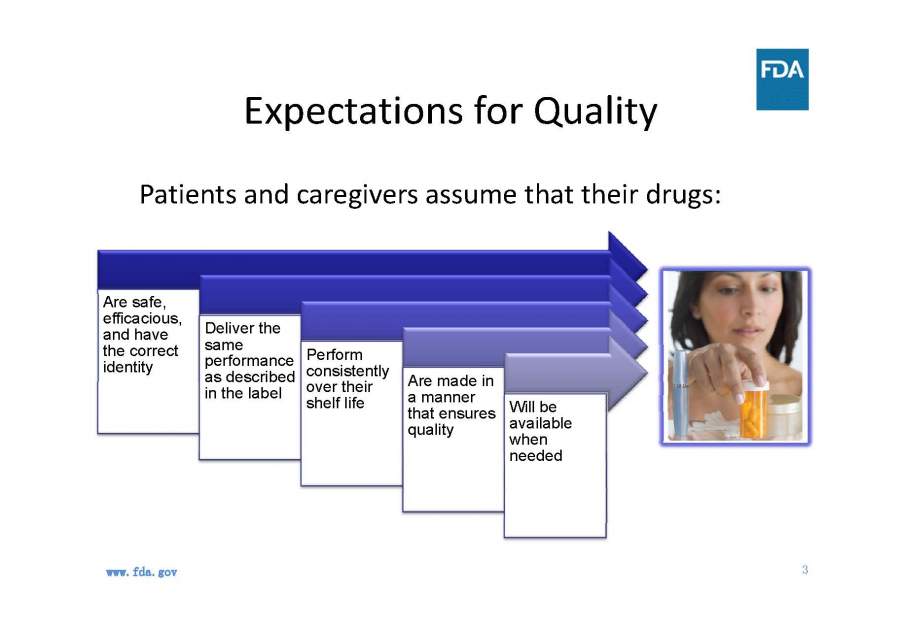 FDA

Expectations for Quality

Patients and caregivers assume that their drugs:

Are safe, efficacious, and have the correct identity

Deliver the same performance as described in the label

Perform consistently over their shelf life

Are made in a manner that ensures quality

Will be available when needed

www. fda. gov

3